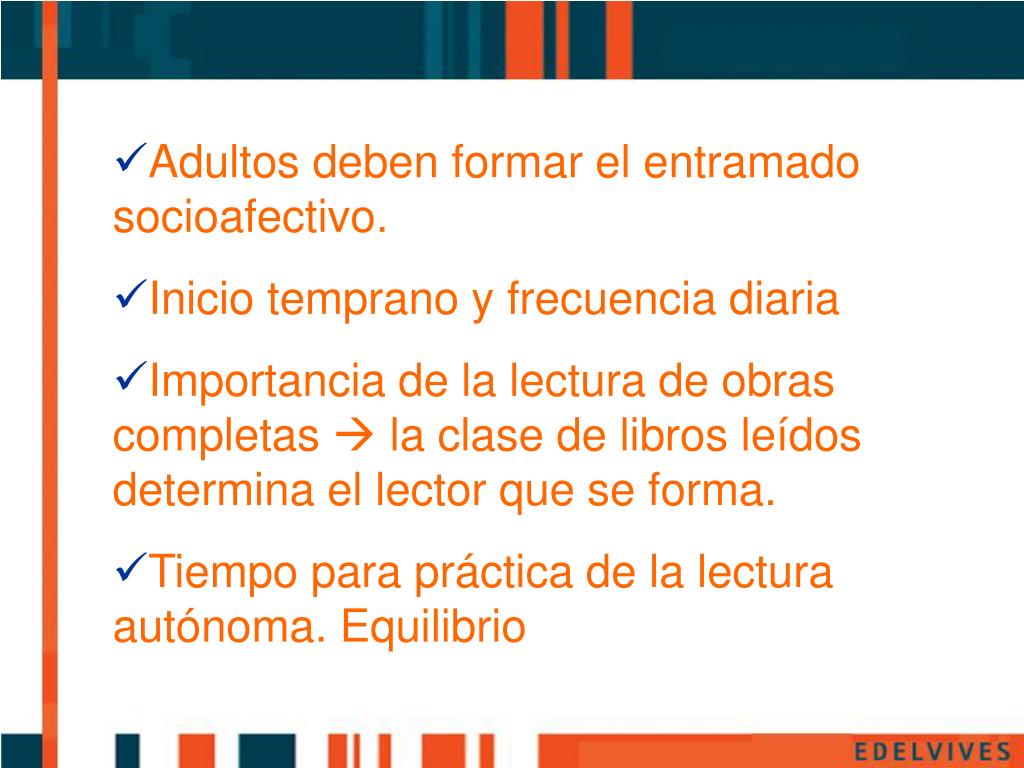 ✓Adultos deben formar el entramado socioafectivo.

✓Inicio temprano y frecuencia diaria

✓Importancia de la lectura de obras completas → la clase de libros leídos determina el lector que se forma.

✓Tiempo para práctica de la lectura autónoma. Equilibrio

EDELVIVES